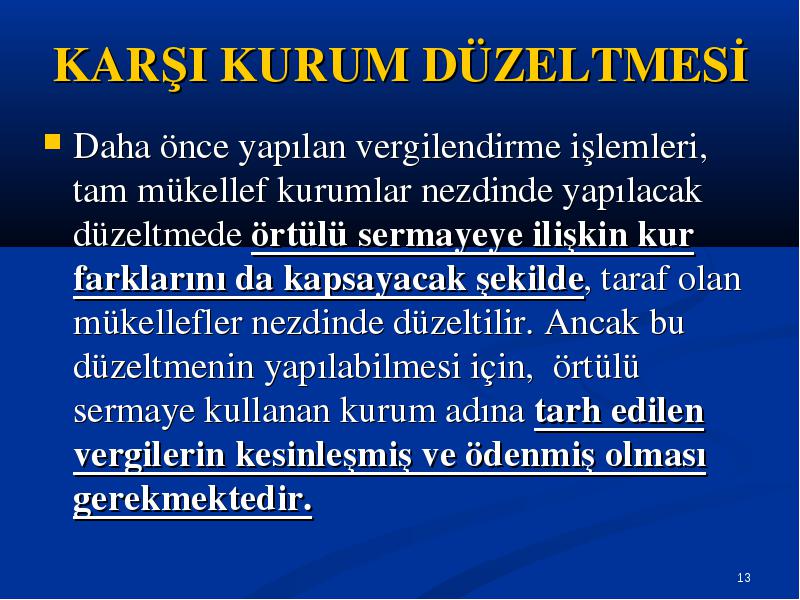 KARŞI KURUM DÜZELTMESİ

Daha önce yapılan vergilendirme işlemleri, tam mükellef kurumlar nezdinde yapılacak düzeltmede örtülü sermayeye ilişkin kur farklarını da kapsayacak şekilde, taraf olan mükellefler nezdinde düzeltilir. Ancak bu düzeltmenin yapılabilmesi için, örtülü sermaye kullanan kurum adına tarh edilen vergilerin kesinleşmiş ve ödenmiş olması gerekmektedir.

13